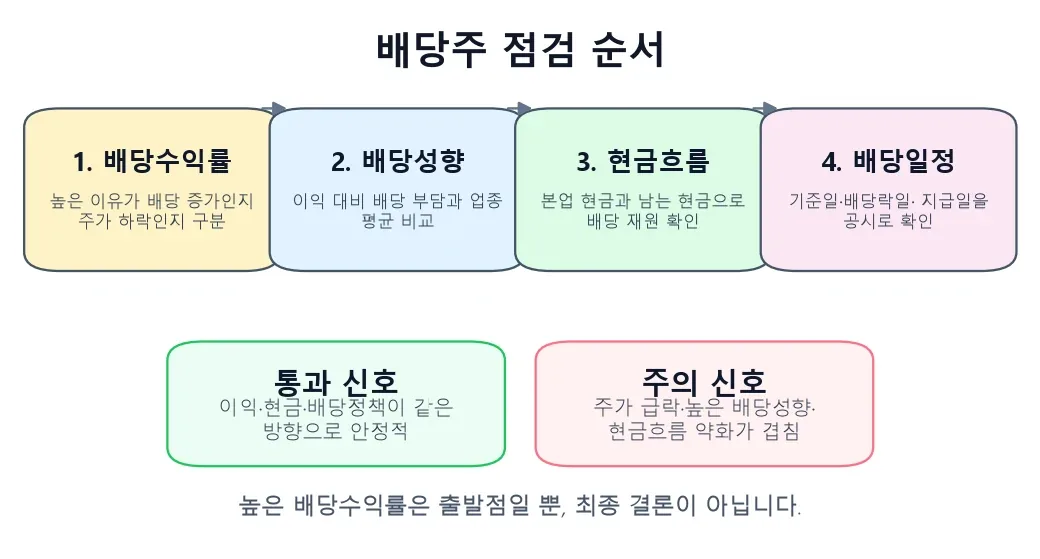 배당주 점검 순서

1. 배당수익률

높은 이유가 배당 증가인지 주가 하락인지 구분

2. 배당성향

이익 대비 배당 부담과 업종 평균 비교

3. 현금흐름

본업 현금과 남는 현금으로 배당 재원 확인

4. 배당일정

기준일·배당락일· 지급일을 공시로 확인

통과 신호

이익·현금·배당정책이 같은 방향으로 안정적

주의 신호

주가 급락·높은 배당성향· 현금흐름 약화가 겹침

높은 배당수익률은 출발점일 뿐, 최종 결론이 아닙니다.